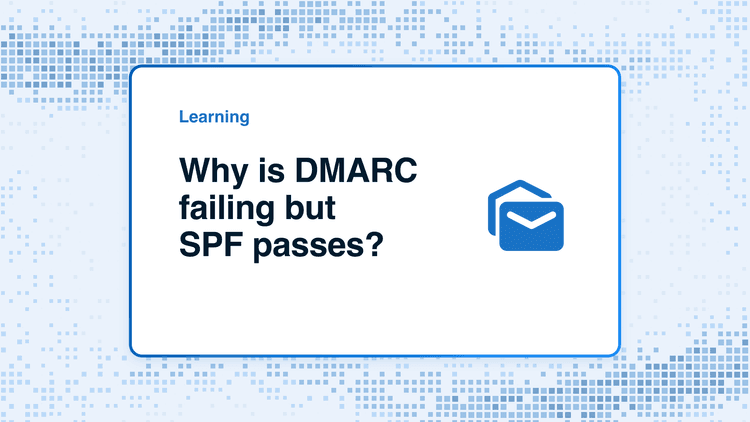 Learning

Why is DMARC failing but SPF passes?